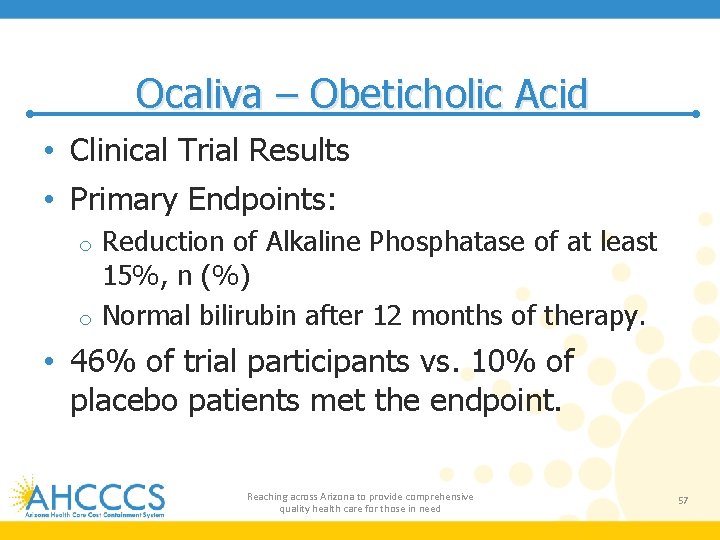 Ocaliva – Obeticholic Acid

• Clinical Trial Results

• Primary Endpoints:

o Reduction of Alkaline Phosphatase of at least 15%, n (%)

o Normal bilirubin after 12 months of therapy.

• 46% of trial participants vs. 10% of placebo patients met the endpoint.

AHCCCS
Arizona Health Care Cost Containment System

Reaching across Arizona to provide comprehensive quality health care for those in need

57